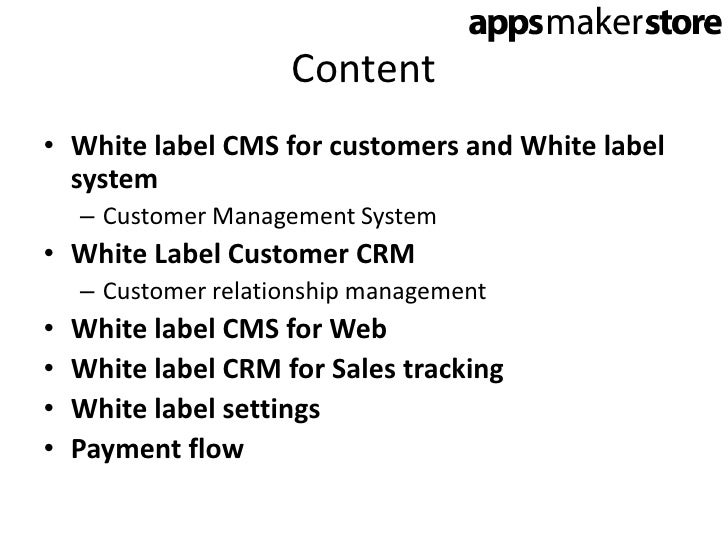 appsmakerstore

Content

• White label CMS for customers and White label system
– Customer Management System
• White Label Customer CRM
– Customer relationship management
• White label CMS for Web
• White label CRM for Sales tracking
• White label settings
• Payment flow